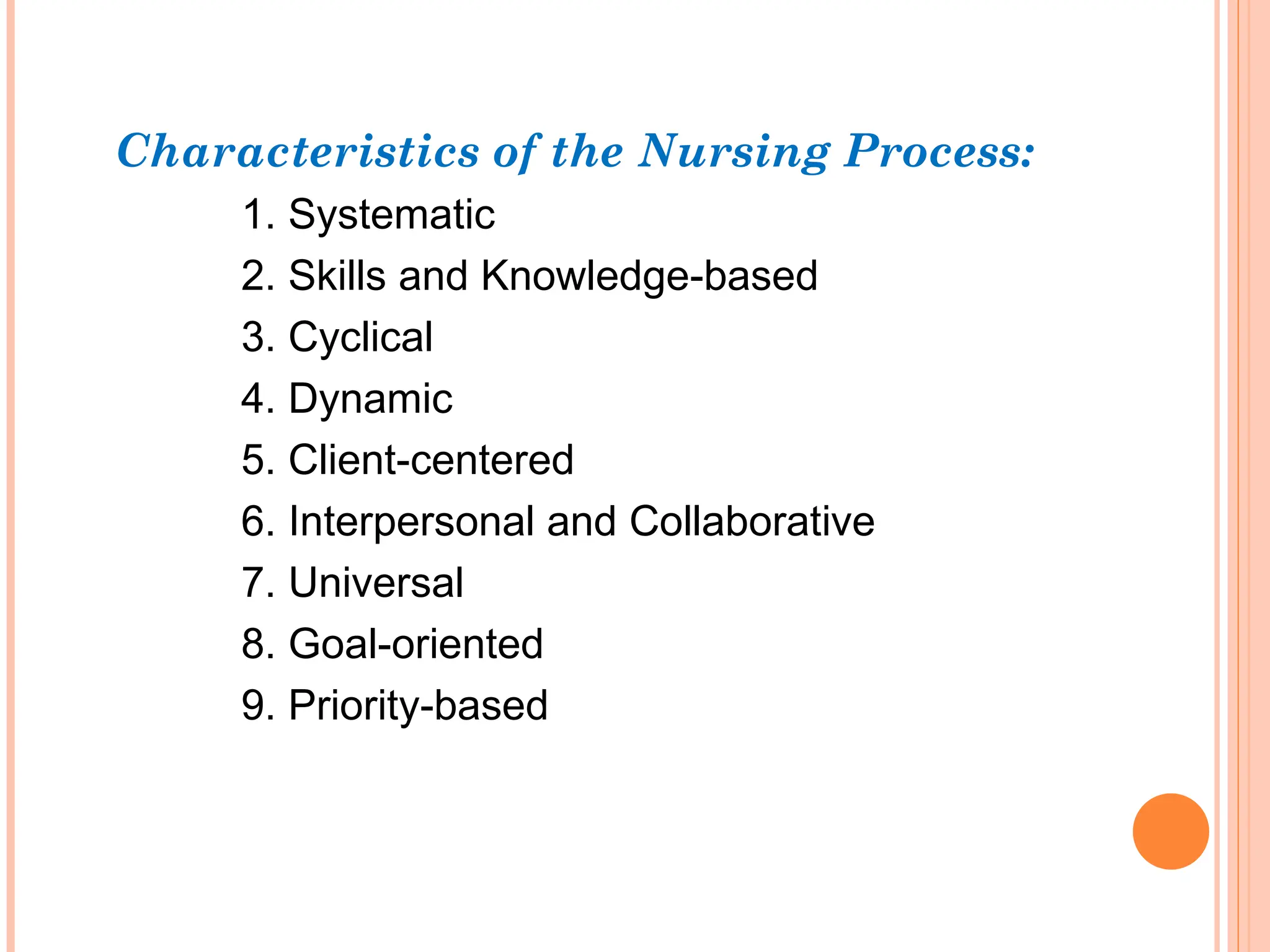 Characteristics of the Nursing Process:

1. Systematic
2. Skills and Knowledge-based
3. Cyclical
4. Dynamic
5. Client-centered
6. Interpersonal and Collaborative
7. Universal
8. Goal-oriented
9. Priority-based